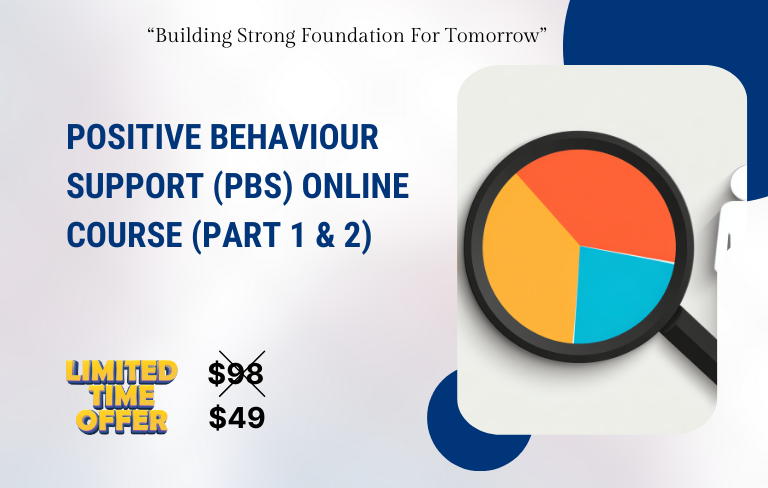 “Building Strong Foundation For Tomorrow”

POSITIVE BEHAVIOUR SUPPORT (PBS) ONLINE COURSE (PART 1 & 2)

LIMITED TIME OFFER

$98

$49